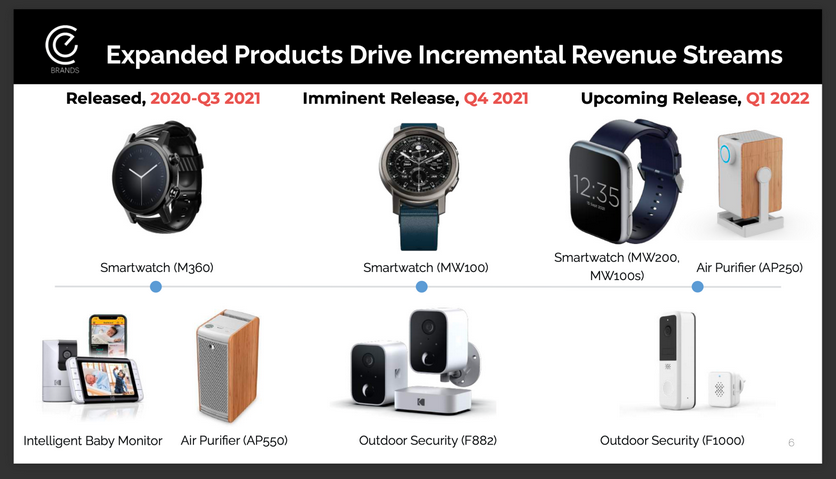 BRANDS

Expanded Products Drive Incremental Revenue Streams

Released, 2020-Q3 2021

Imminent Release, Q4 2021

Upcoming Release, Q1 2022

12:35

Smartwatch (M360)

Smartwatch (MW100)

Smartwatch (MW200, MW100s)

Air Purifier (AP250)

Intelligent Baby Monitor

Air Purifier (AP550)

Outdoor Security (F882)

Outdoor Security (F1000)

6